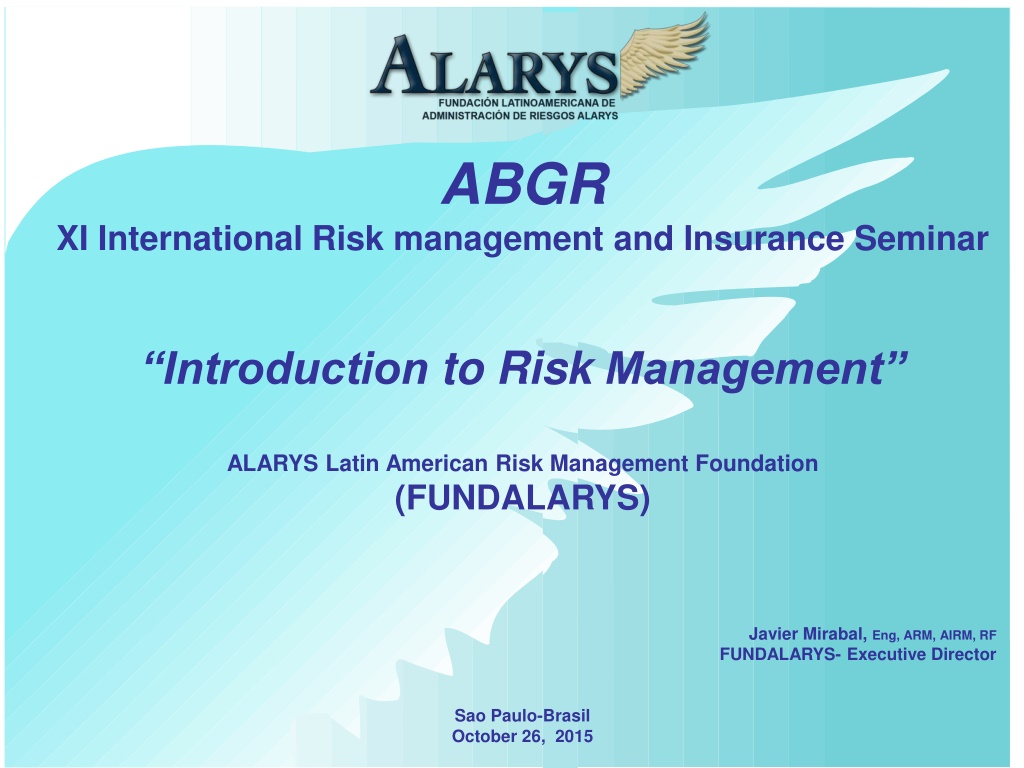 ALARYS
FUNDACIÓN LATINOAMERICANA DE ADMINISTRACIÓN DE RIESGOS ALARYS

ABGR
XI International Risk management and Insurance Seminar

“Introduction to Risk Management”

ALARYS Latin American Risk Management Foundation
(FUNDALARYS)

Javier Mirabal, Eng, ARM, AIRM, RF
FUNDALARYS- Executive Director

Sao Paulo-Brasil
October 26, 2015